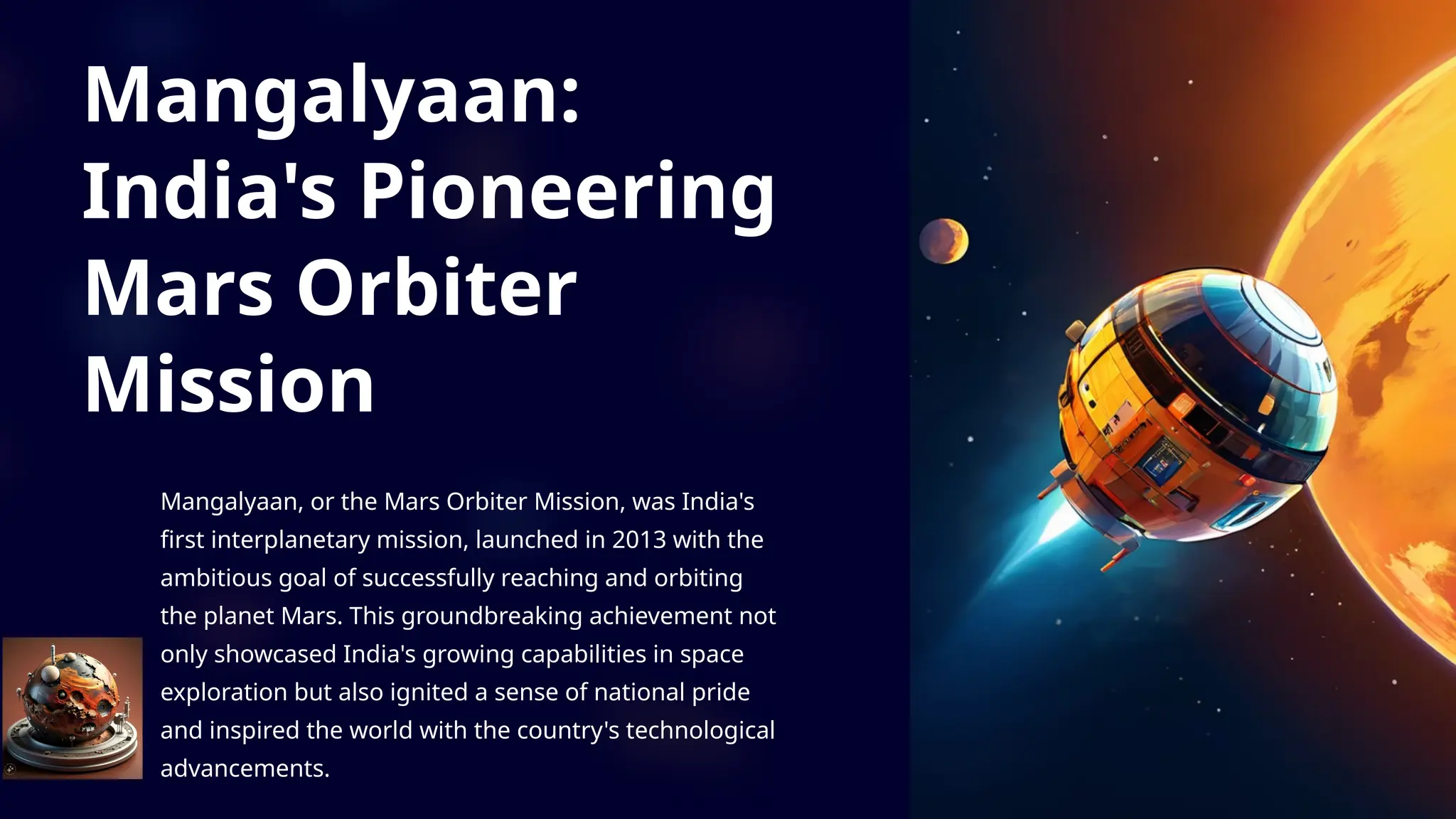 Mangalyaan: India's Pioneering Mars Orbiter Mission

Mangalyaan, or the Mars Orbiter Mission, was India's first interplanetary mission, launched in 2013 with the ambitious goal of successfully reaching and orbiting the planet Mars. This groundbreaking achievement not only showcased India's growing capabilities in space exploration but also ignited a sense of national pride and inspired the world with the country's technological advancements.